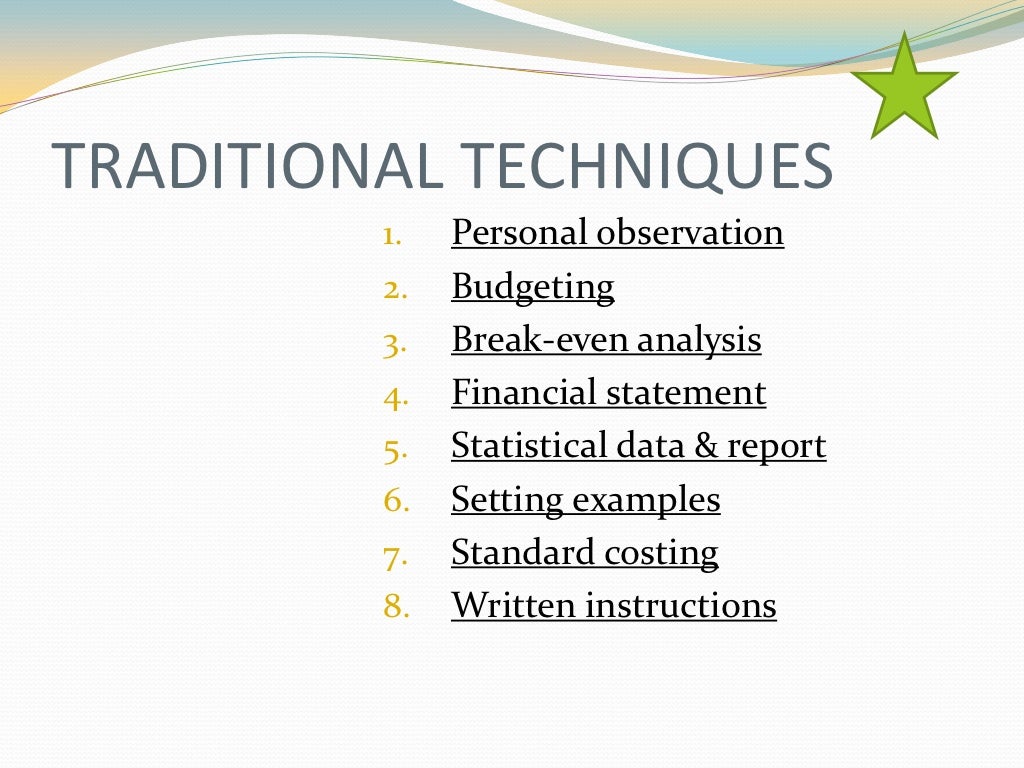 TRADITIONAL TECHNIQUES

1. Personal observation
2. Budgeting
3. Break-even analysis
4. Financial statement
5. Statistical data & report
6. Setting examples
7. Standard costing
8. Written instructions